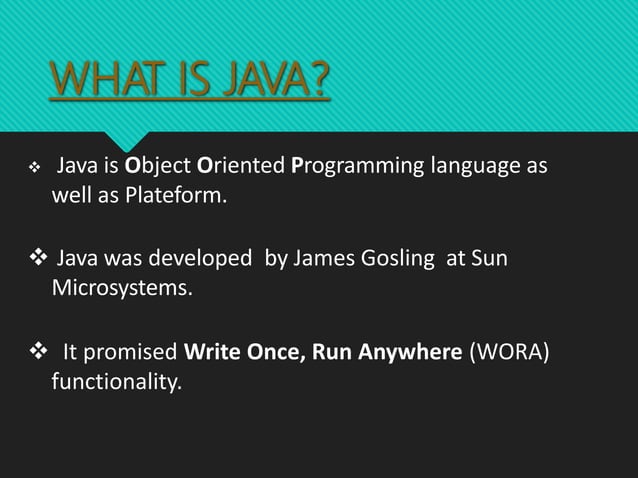 WHAT IS JAVA?

❖ Java is Object Oriented Programming language as well as Plateform.

❖ Java was developed by James Gosling at Sun Microsystems.

❖ It promised Write Once, Run Anywhere (WORA) functionality.